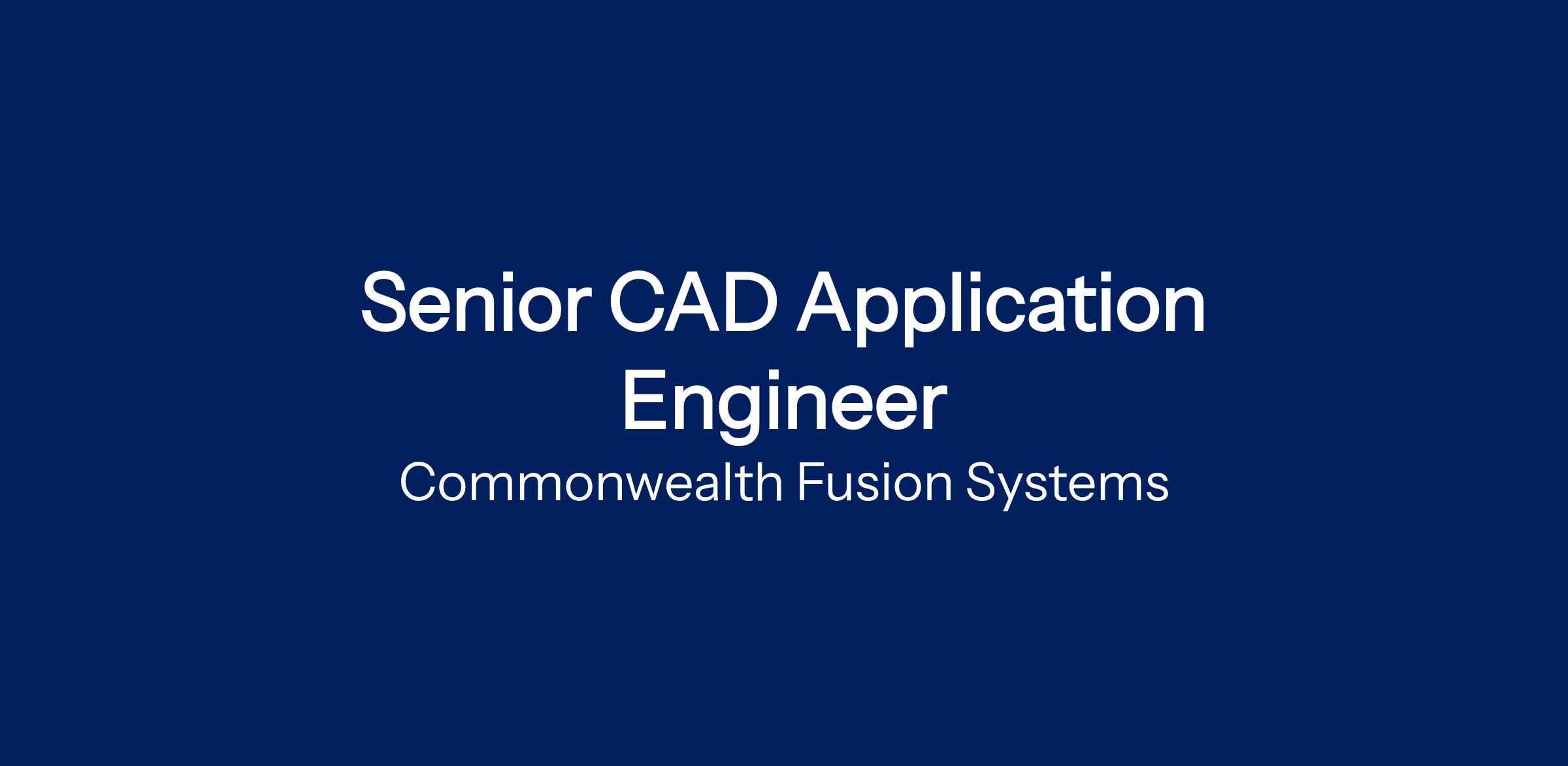 Senior CAD Application Engineer

Commonwealth Fusion Systems